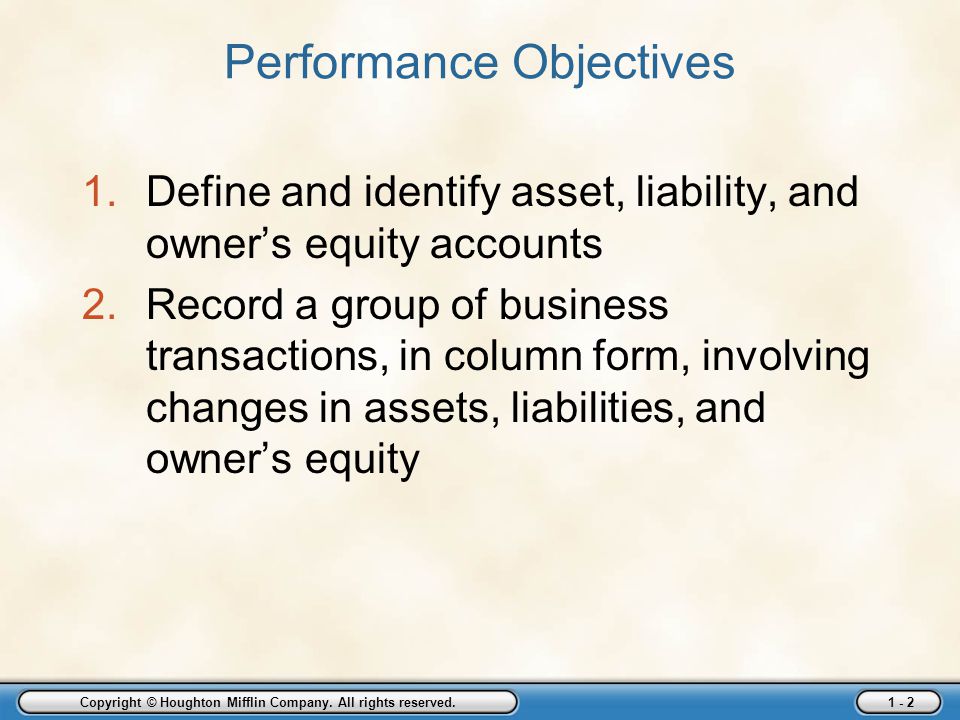 Performance Objectives

1. Define and identify asset, liability, and owner’s equity accounts

2. Record a group of business transactions, in column form, involving changes in assets, liabilities, and owner’s equity

Copyright © Houghton Mifflin Company. All rights reserved.

1 - 2